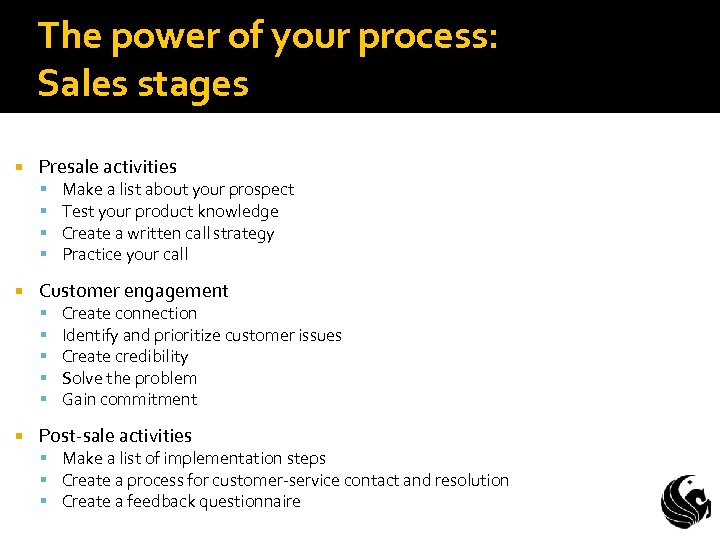 The power of your process:
Sales stages

- Presale activities
  - Make a list about your prospect
  - Test your product knowledge
  - Create a written call strategy
  - Practice your call
- Customer engagement
  - Create connection
  - Identify and prioritize customer issues
  - Create credibility
  - Solve the problem
  - Gain commitment
- Post-sale activities
  - Make a list of implementation steps
  - Create a process for customer-service contact and resolution
  - Create a feedback questionnaire